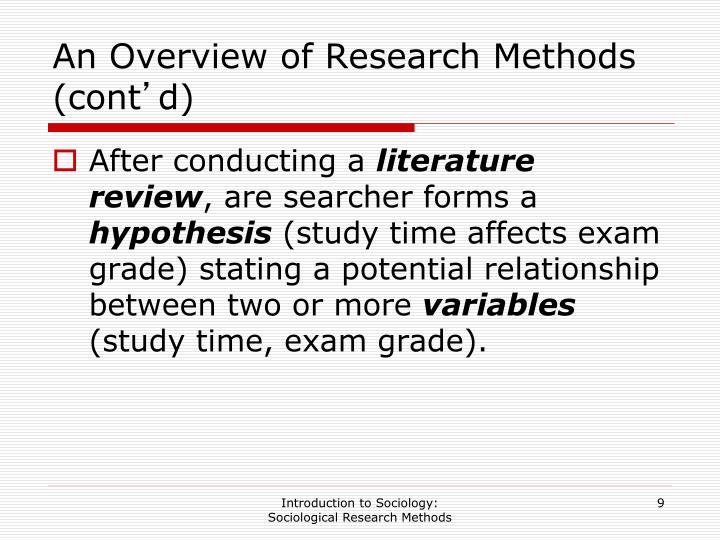 An Overview of Research Methods (cont’d)

After conducting a literature review, are searcher forms a hypothesis (study time affects exam grade) stating a potential relationship between two or more variables (study time, exam grade).

Introduction to Sociology: Sociological Research Methods

9